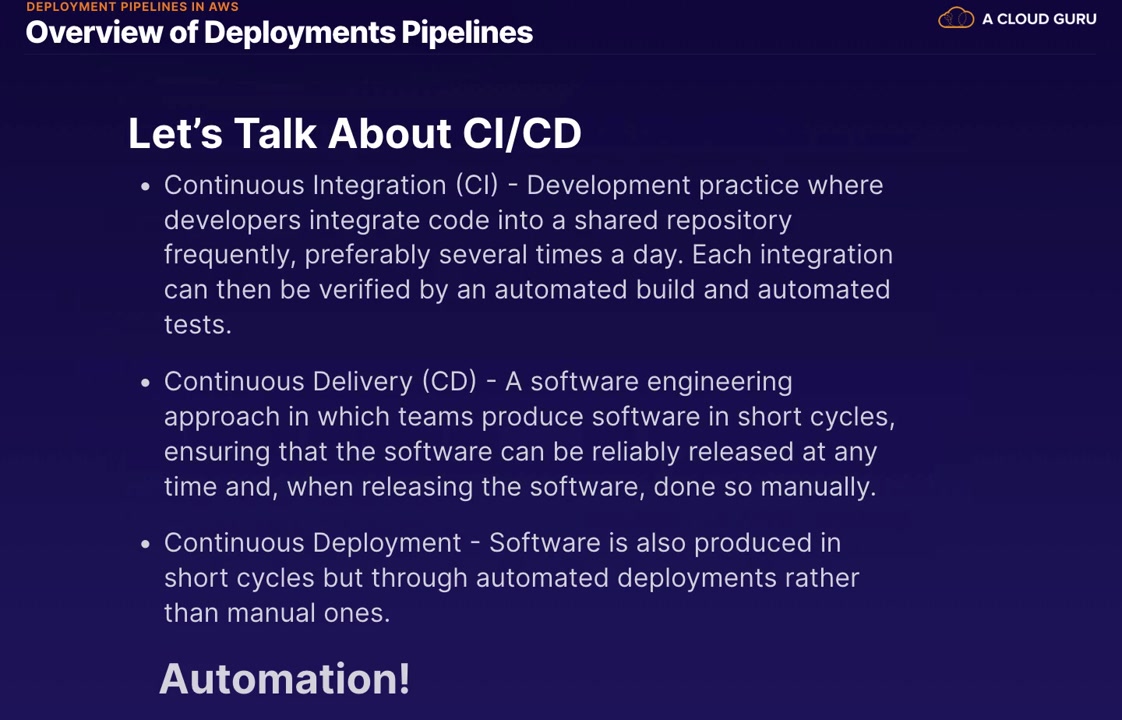 DEPLOYMENT PIPELINES IN AWS
Overview of Deployments Pipelines

A CLOUD GURU

Let's Talk About CI/CD

• Continuous Integration (CI) - Development practice where developers integrate code into a shared repository frequently, preferably several times a day. Each integration can then be verified by an automated build and automated tests.

• Continuous Delivery (CD) - A software engineering approach in which teams produce software in short cycles, ensuring that the software can be reliably released at any time and, when releasing the software, done so manually.

• Continuous Deployment - Software is also produced in short cycles but through automated deployments rather than manual ones.

Automation!